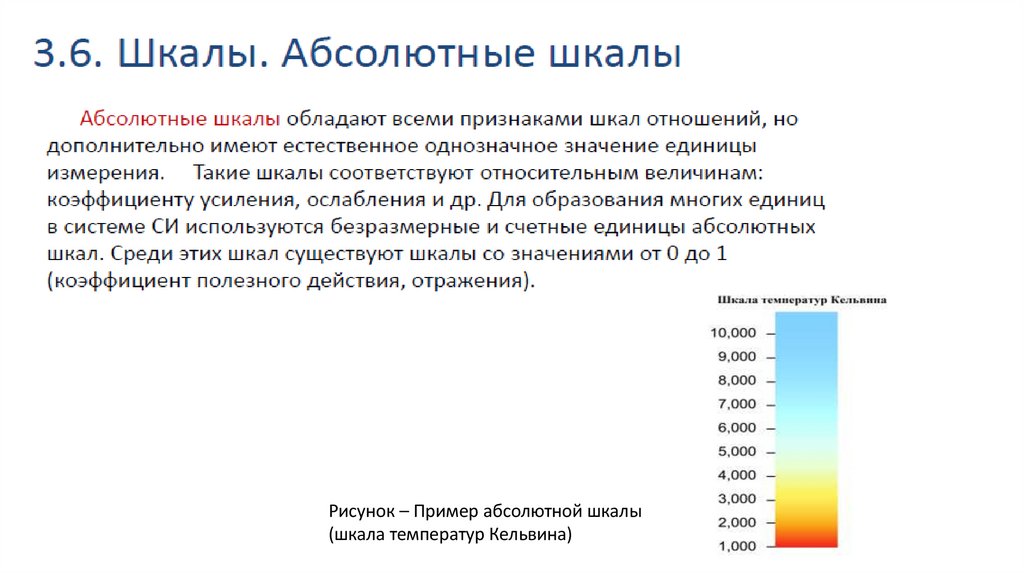 3.6. Шкалы. Абсолютные шкалы

Абсолютные шкалы обладают всеми признаками шкал отношений, но дополнительно имеют естественное однозначное значение единицы измерения. Такие шкалы соответствуют относительным величинам: коэффициенту усиления, ослабления и др. Для образования многих единиц в системе СИ используются безразмерные и счетные единицы абсолютных шкал. Среди этих шкал существуют шкалы со значениями от 0 до 1 (коэффициент полезного действия, отражения).

Шкала температур Кельвина

10,000
9,000
8,000
7,000
6,000
5,000
4,000
3,000
2,000
1,000

Рисунок – Пример абсолютной шкалы (шкала температур Кельвина)